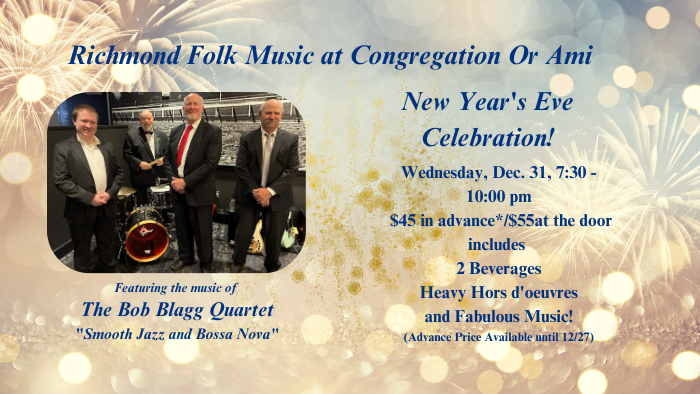 Richmond Folk Music at Congregation Or Ami

Featuring the music of
The Bob Blagg Quartet
"Smooth Jazz and Bossa Nova"

New Year's Eve Celebration!

Wednesday, Dec. 31, 7:30 - 10:00 pm
$45 in advance*/$55at the door
includes
2 Beverages
Heavy Hors d'oeuvres
and Fabulous Music!
(Advance Price Available until 12/27)